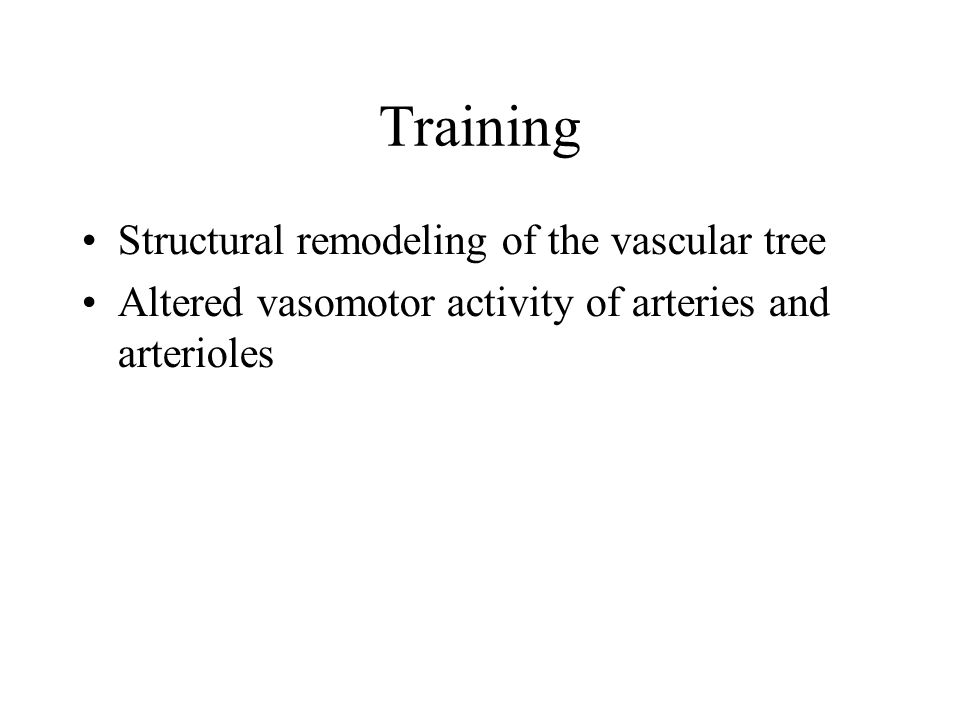 Training

• Structural remodeling of the vascular tree
• Altered vasomotor activity of arteries and arterioles